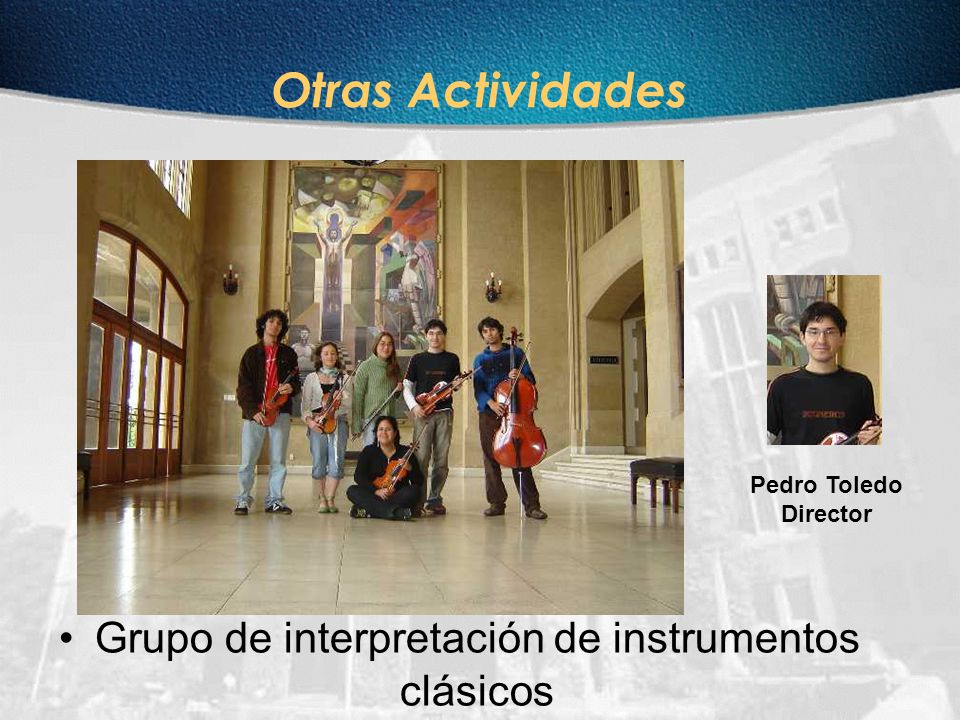 Otras Actividades

Pedro Toledo
Director

• Grupo de interpretación de instrumentos clásicos